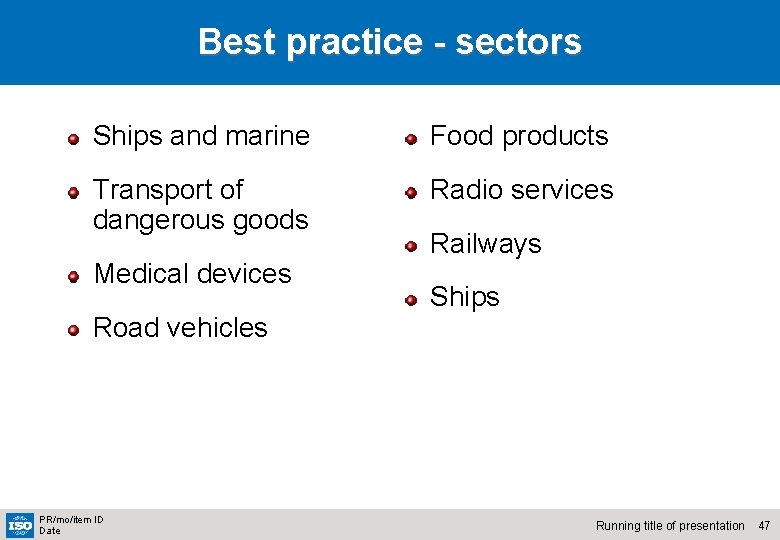 Best practice - sectors

Ships and marine

Transport of dangerous goods

Medical devices

Road vehicles

Food products

Radio services

Railways

Ships

ISO

PR/mo/item ID
Date

Running title of presentation 47